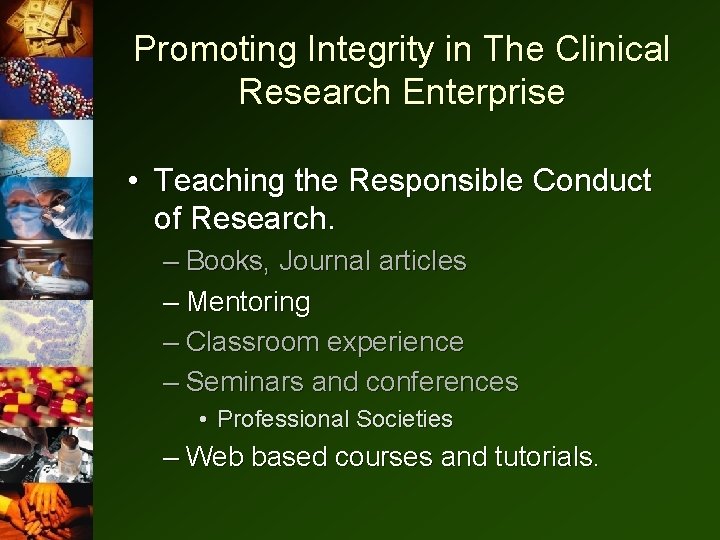 Promoting Integrity in The Clinical Research Enterprise

• Teaching the Responsible Conduct of Research.
– Books, Journal articles
– Mentoring
– Classroom experience
– Seminars and conferences
• Professional Societies
– Web based courses and tutorials.